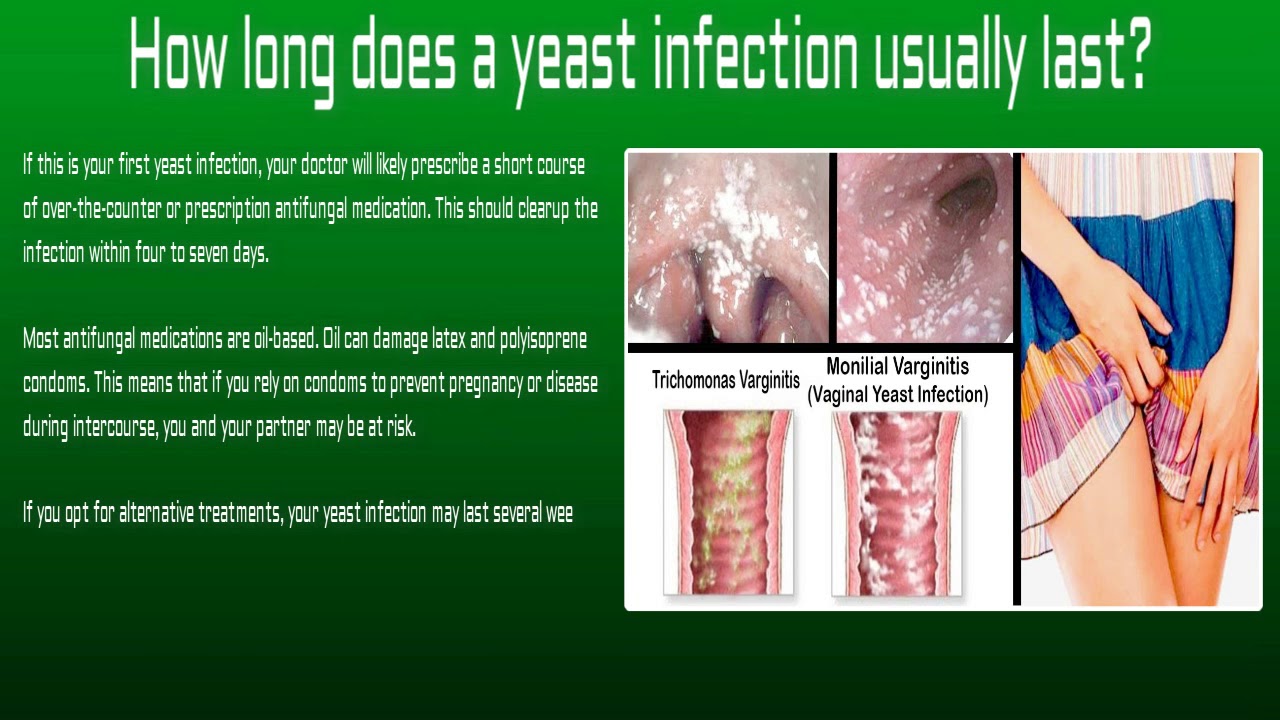 How long does a yeast infection usually last?

If this is your first yeast infection, your doctor will likely prescribe a short course of over-the-counter or prescription antifungal medication. This should clearup the infection within four to seven days.

Most antifungal medications are oil-based. Oil can damage latex and polyisoprene condoms. This means that if you rely on condoms to prevent pregnancy or disease during intercourse, you and your partner may be at risk.

If you opt for alternative treatments, your yeast infection may last several wee

Trichomonas Varginitis

Monilial Varginitis (Vaginal Yeast Infection)